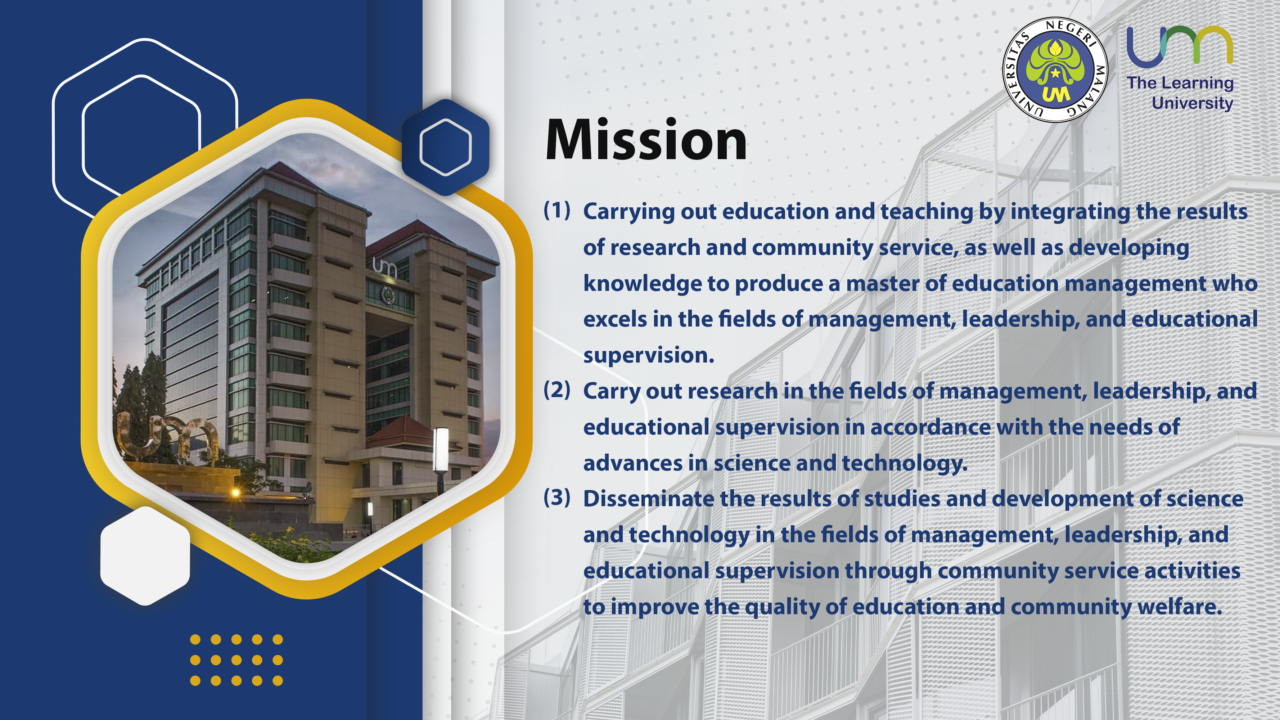 UNIVERSITAS NEGERI MALANG
UM

um
The Learning University

Mission

(1) Carrying out education and teaching by integrating the results of research and community service, as well as developing knowledge to produce a master of education management who excels in the fields of management, leadership, and educational supervision.

(2) Carry out research in the fields of management, leadership, and educational supervision in accordance with the needs of advances in science and technology.

(3) Disseminate the results of studies and development of science and technology in the fields of management, leadership, and educational supervision through community service activities to improve the quality of education and community welfare.